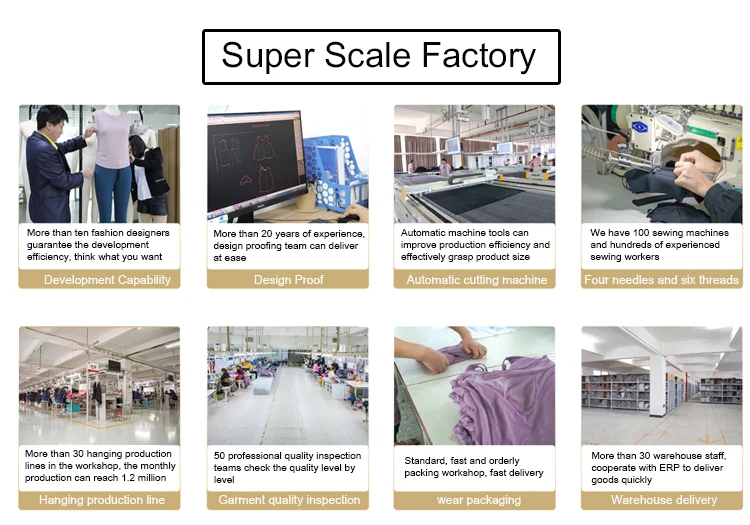 Super Scale Factory

More than ten fashion designers guarantee the development efficiency, think what you want

Development Capability

More than 20 years of experience, design proofing team can deliver at ease

Design Proof

Automatic machine tools can improve production efficiency and effectively grasp product size

Automatic cutting machine

We have 100 sewing machines and hundreds of experienced sewing workers

Four needles and six threads

More than 30 hanging production lines in the workshop, the monthly production can reach 1.2 million

Hanging production line

50 professional quality inspection teams check the quality level by level

Garment quality inspection

Standard, fast and orderly packing workshop, fast delivery

wear packaging

More than 30 warehouse staff, cooperate with ERP to deliver goods quickly

Warehouse delivery